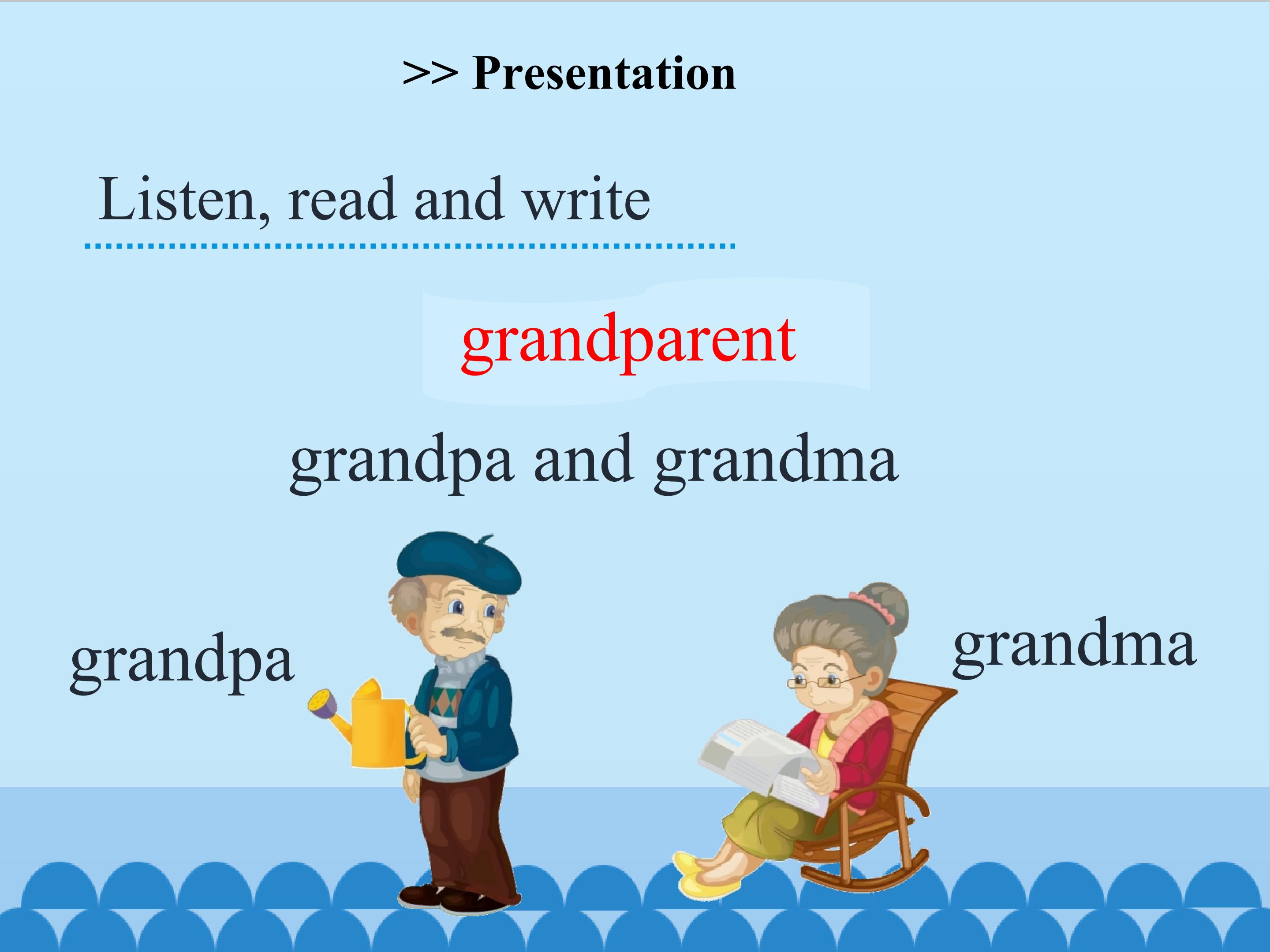 >> Presentation

Listen, read and write

grandparent

grandpa and grandma

grandpa

grandma